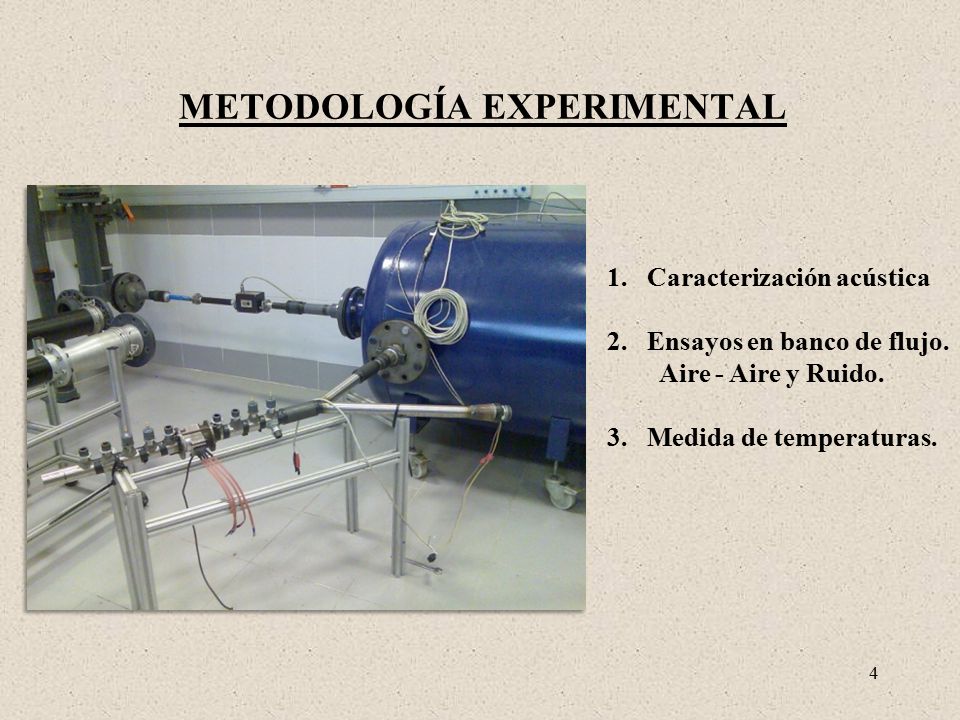 METODOLOGÍA EXPERIMENTAL

1. Caracterización acústica

2. Ensayos en banco de flujo. Aire - Aire y Ruido.

3. Medida de temperaturas.

4